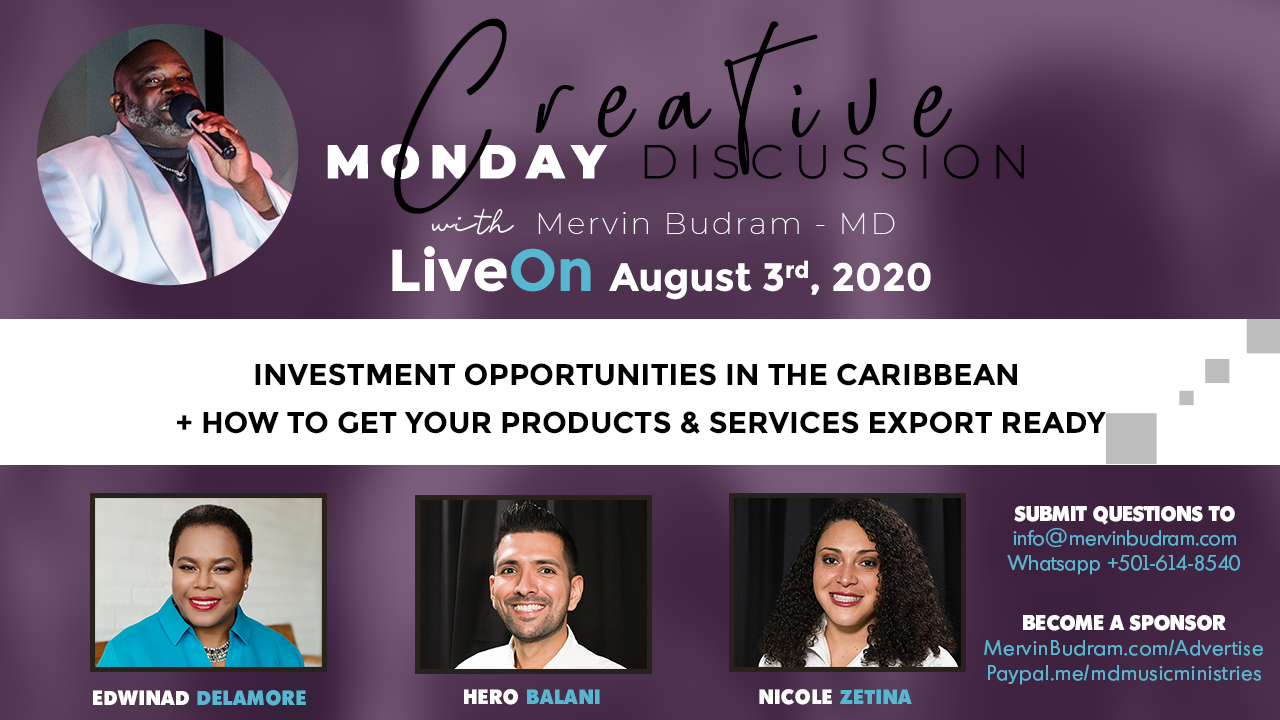 Creative
MONDAY DISCUSSION
with Mervin Budram - MD
LiveOn August 3rd, 2020

INVESTMENT OPPORTUNITIES IN THE CARIBBEAN
+ HOW TO GET YOUR PRODUCTS & SERVICES EXPORT READY

EDWINAD DELAMORE

HERO BALANI

NICOLE ZETINA

SUBMIT QUESTIONS TO
info@mervinbudram.com
Whatsapp +501-614-8540

BECOME A SPONSOR
MervinBudram.com/Advertise
Paypal.me/mdmusicministries